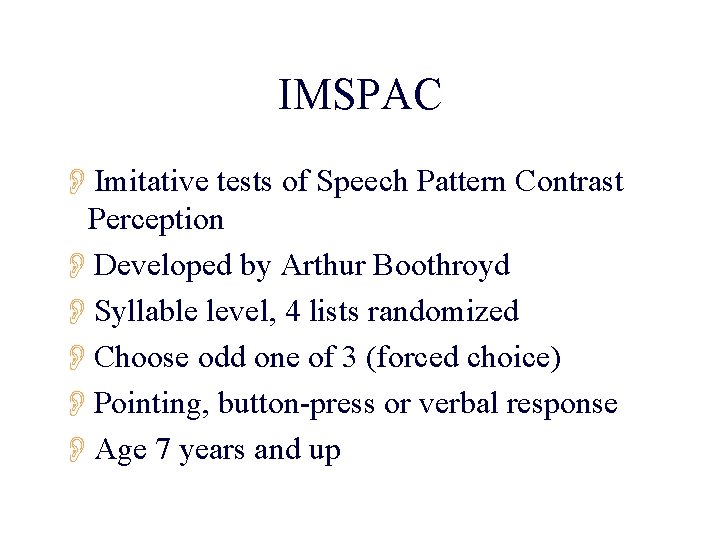 IMSPAC

Imitative tests of Speech Pattern Contrast Perception

Developed by Arthur Boothroyd

Syllable level, 4 lists randomized

Choose odd one of 3 (forced choice)

Pointing, button-press or verbal response

Age 7 years and up